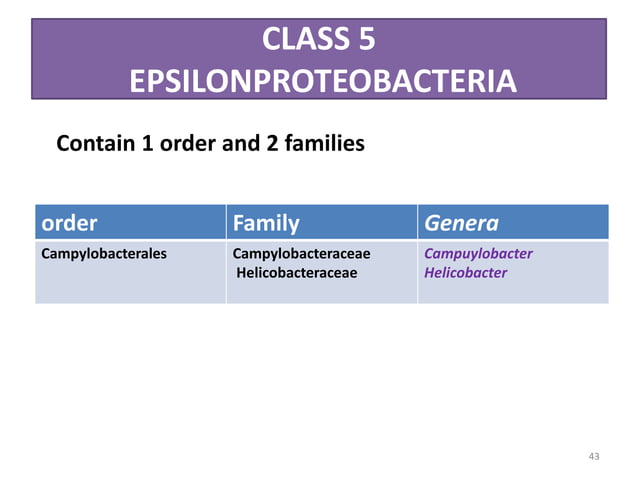 CLASS 5
EPSILONPROTEOBACTERIA

Contain 1 order and 2 families

| order | Family | Genera |
|---|---|---|
| Campylobacterales | Campylobacteraceae Helicobacteraceae | Campuylobacter Helicobacter |

43